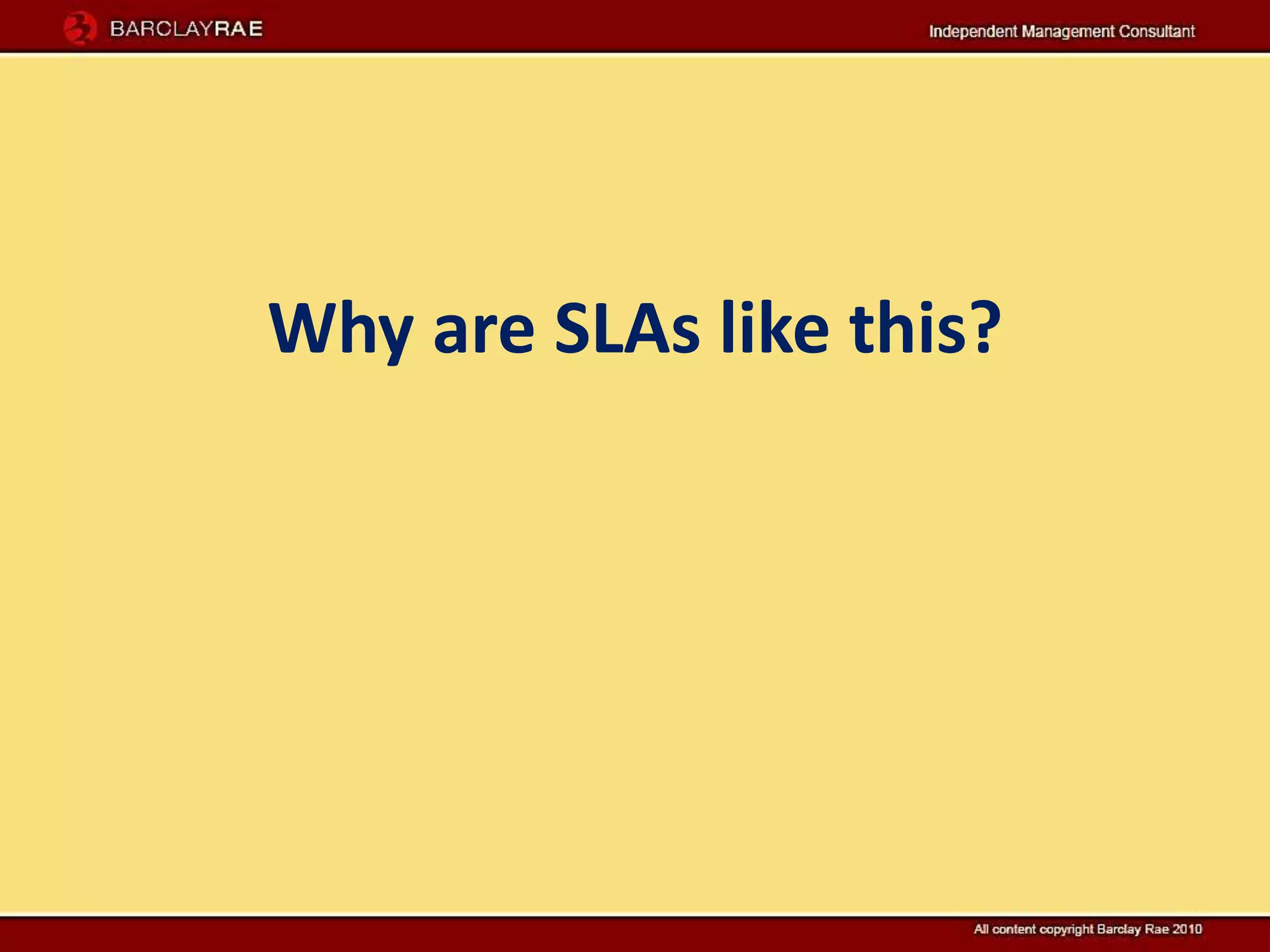 BARCLAYRAE

Independent Management Consultant

Why are SLAs like this?

All content copyright Barclay Rae 2010